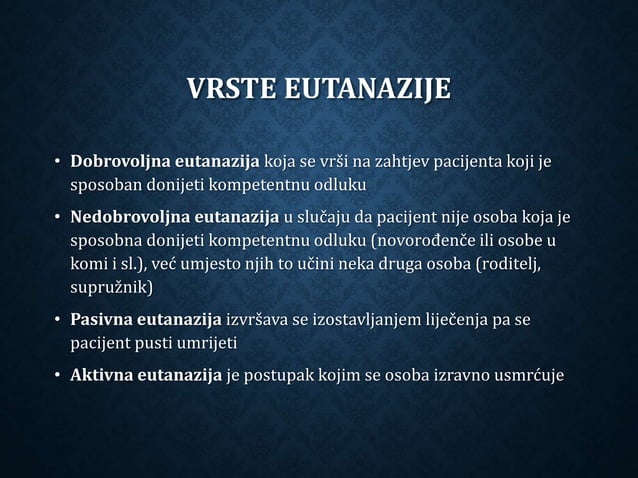 VRSTE EUTANAZIJE

• Dobrovoljna eutanazija koja se vrši na zahtjev pacijenta koji je sposoban donijeti kompetentnu odluku

• Nedobrovoljna eutanazija u slučaju da pacijent nije osoba koja je sposobna donijeti kompetentnu odluku (novorođenče ili osobe u komi i sl.), već umjesto njih to učini neka druga osoba (roditelj, supružnik)

• Pasivna eutanazija izvršava se izostavljanjem liječenja pa se pacijent pusti umrijeti

• Aktivna eutanazija je postupak kojim se osoba izravno usmrćuje